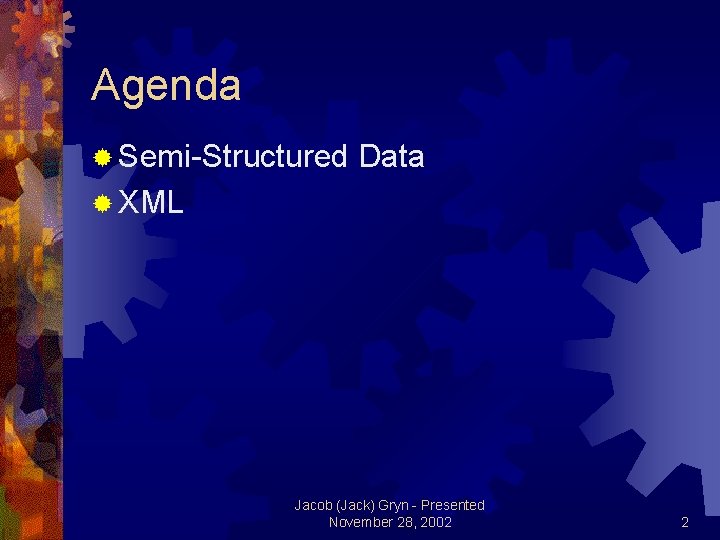 Agenda

Semi-Structured Data

XML

Jacob (Jack) Gryn - Presented November 28, 2002

2